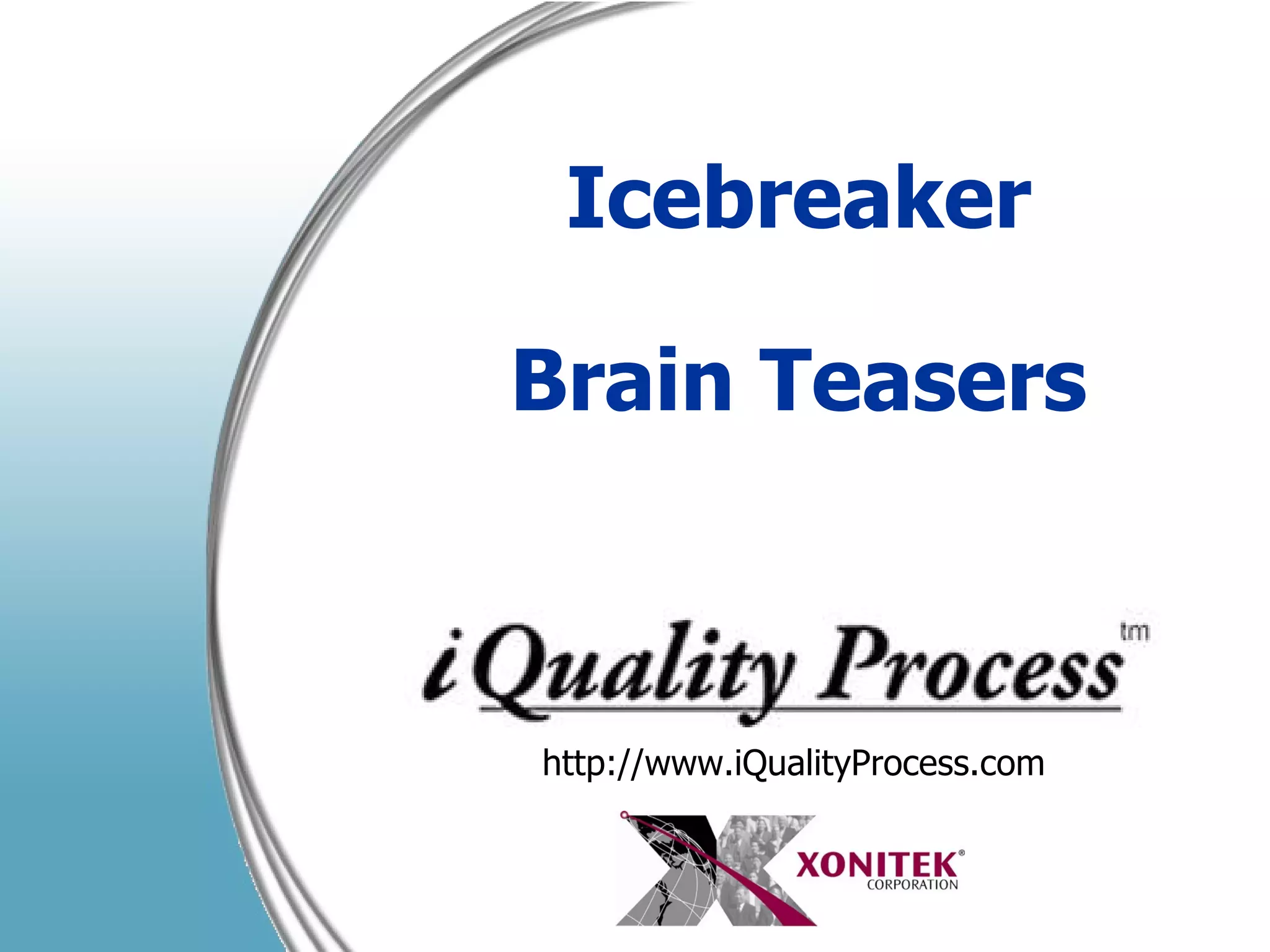 Icebreaker

Brain Teasers

iQuality Process tm

http://www.iQualityProcess.com

XONITEK®
CORPORATION